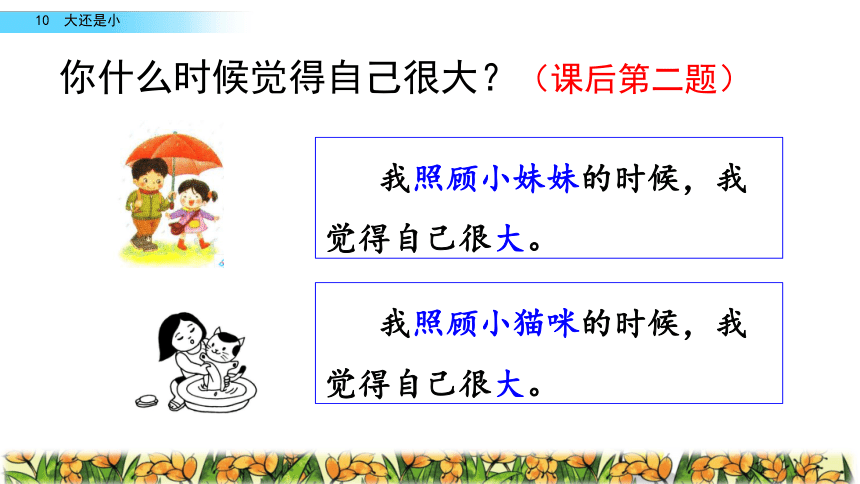 10 大还是小

你什么时候觉得自己很大？（课后第二题）

我照顾小妹妹的时候，我觉得自己很大。

我照顾小猫咪的时候，我觉得自己很大。